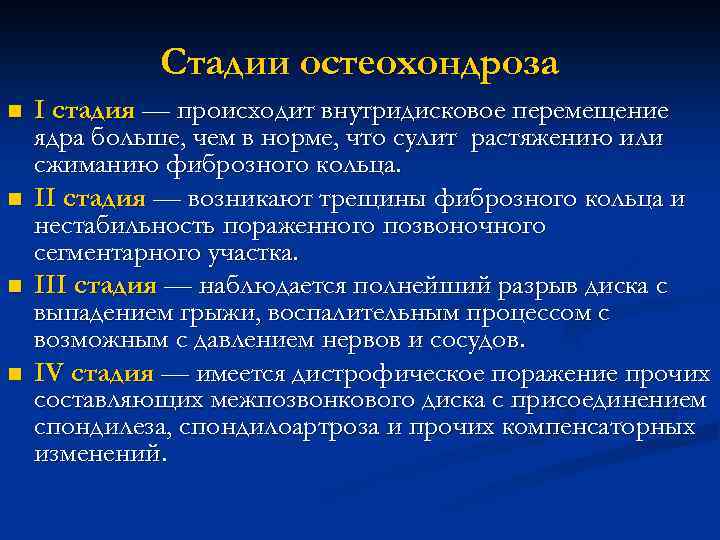 Стадии остеохондроза

I стадия — происходит внутридисковое перемещение ядра больше, чем в норме, что сулит растяжению или сжиманию фиброзного кольца.

II стадия — возникают трещины фиброзного кольца и нестабильность пораженного позвоночного сегментарного участка.

III стадия — наблюдается полнейший разрыв диска с выпадением грыжи, воспалительным процессом с возможным с давлением нервов и сосудов.

IV стадия — имеется дистрофическое поражение прочих составляющих межпозвонкового диска с присоединением спондилеза, спондилоартроза и прочих компенсаторных изменений.